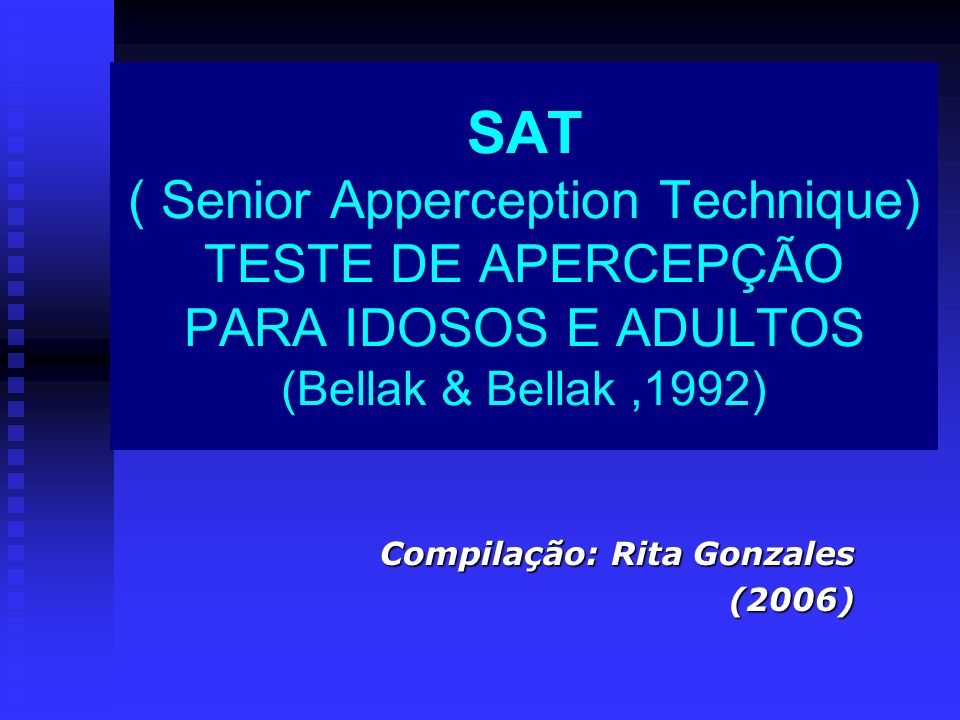 SAT
( Senior Apperception Technique)
TESTE DE APERCEPÇÃO
PARA IDOSOS E ADULTOS
(Bellak & Bellak ,1992)

Compilação: Rita Gonzales
(2006)